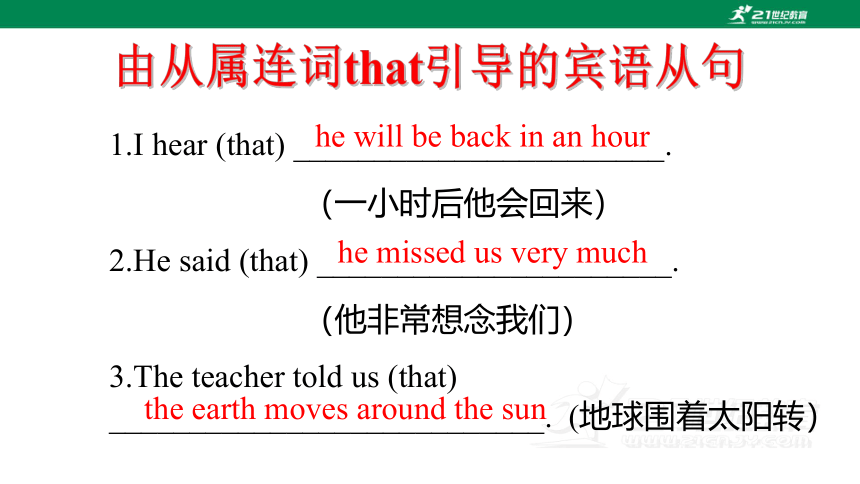 21世纪教育

由从属连词that引导的宾语从句

1.I hear (that) he will be back in an hour.

(一小时后他会回来)

2.He said (that) he missed us very much.

(他非常想念我们)

3.The teacher told us (that) the earth moves around the sun. (地球围着太阳转)